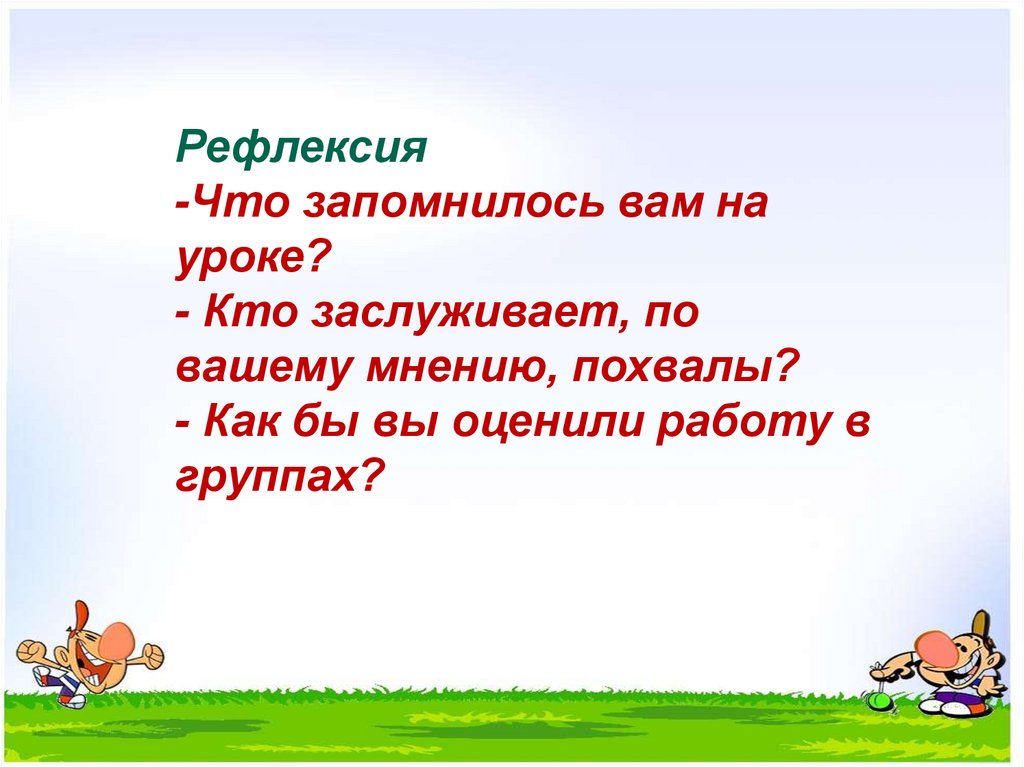 Рефлексия
-Что запомнилось вам на уроке?
- Кто заслуживает, по вашему мнению, похвалы?
- Как бы вы оценили работу в группах?